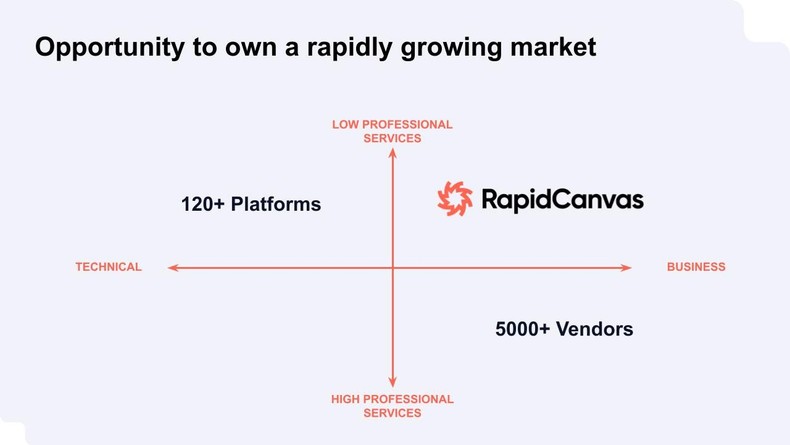 Opportunity to own a rapidly growing market

LOW PROFESSIONAL SERVICES

120+ Platforms

RapidCanvas

TECHNICAL

BUSINESS

5000+ Vendors

HIGH PROFESSIONAL SERVICES